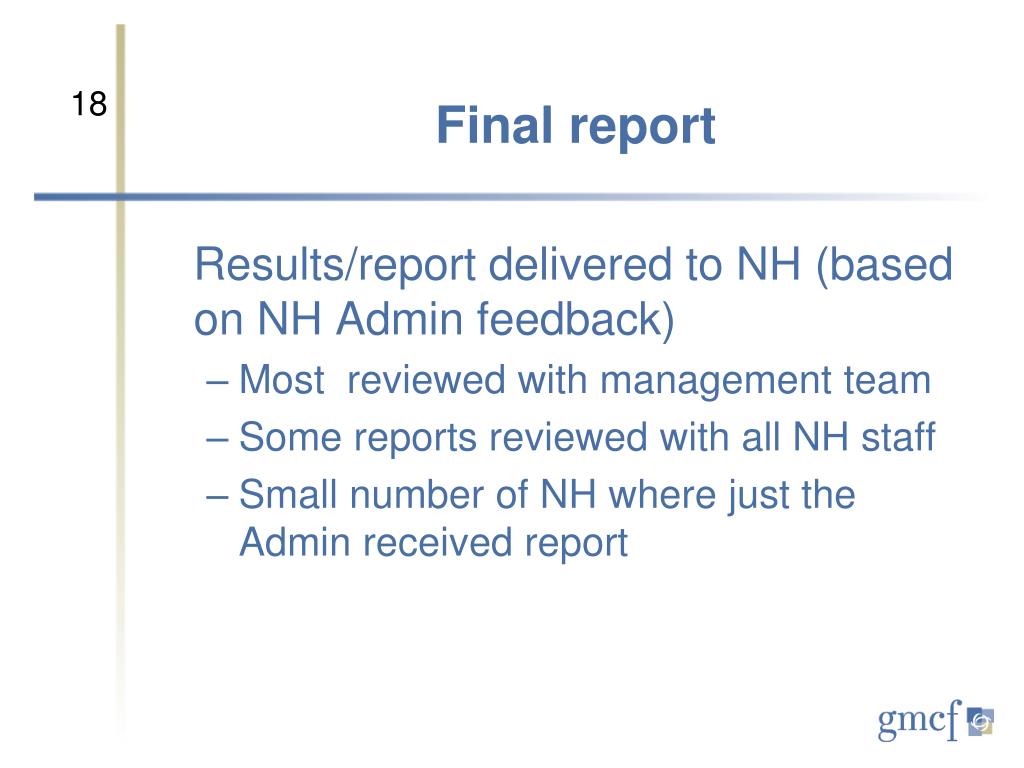 18

Final report

Results/report delivered to NH (based on NH Admin feedback)

– Most  reviewed with management team

– Some reports reviewed with all NH staff

– Small number of NH where just the Admin received report

gmcf